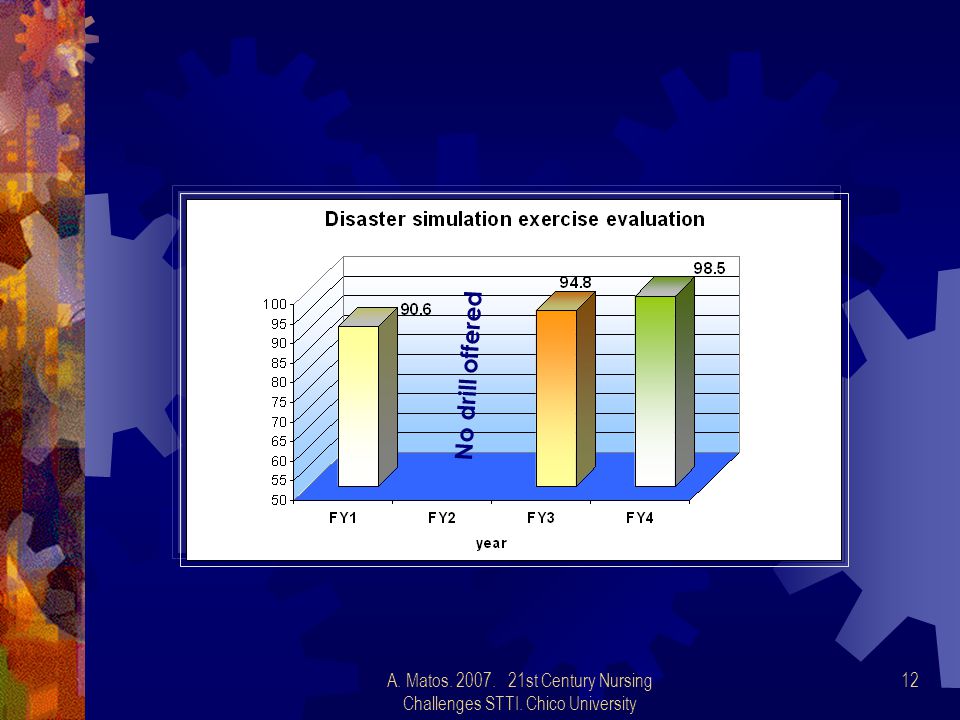 Disaster simulation exercise evaluation

100
95
90
85
80
75
70
65
60
55
50

90.6
No drill offered
94.8
98.5

FY1 FY2 FY3 FY4
year

A. Matos. 2007. 21st Century Nursing Challenges STTI. Chico University

12